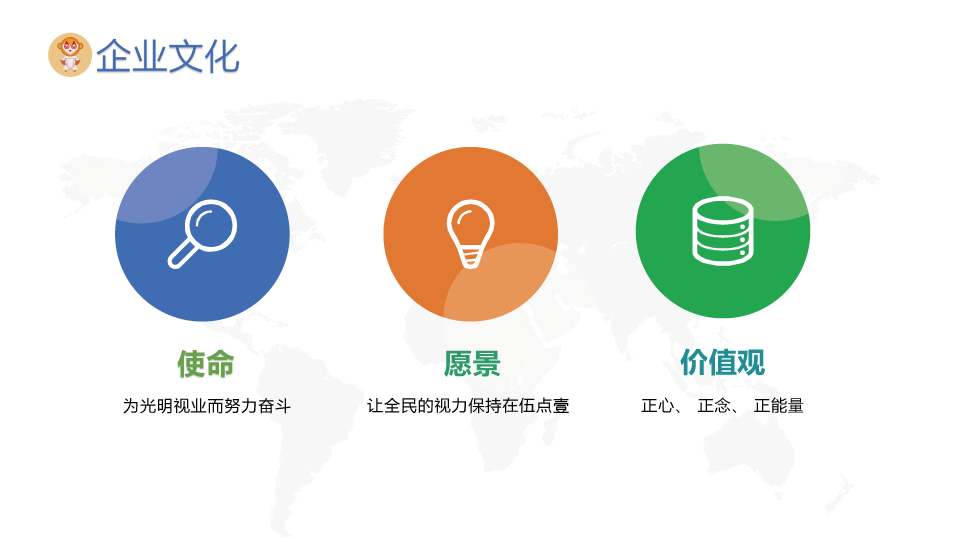 企业文化

使命

为光明视业而努力奋斗

愿景

让全民的视力保持在伍点壹

价值观

正心、 正念、 正能量